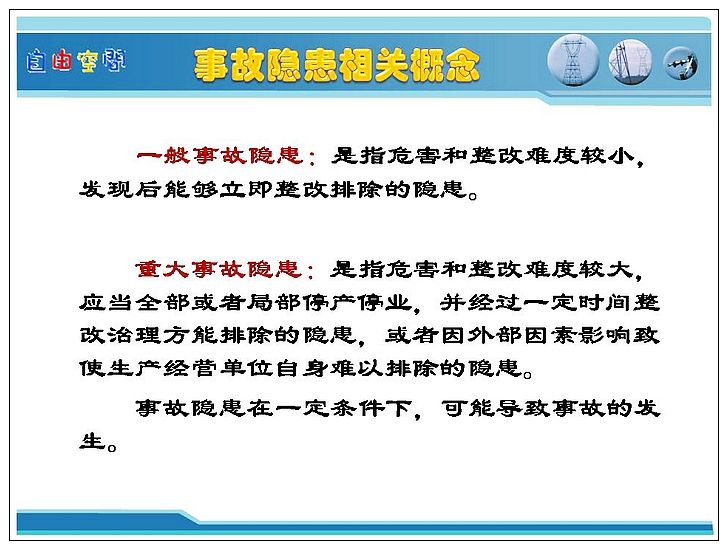 自由空间

事故隐患相关概念

一般事故隐患：是指危害和整改难度较小，发现后能够立即整改排除的隐患。

重大事故隐患：是指危害和整改难度较大，应当全部或者局部停产停业，并经过一定时间整改治理方能排除的隐患，或者因外部因素影响致使生产经营单位自身难以排除的隐患。

事故隐患在一定条件下，可能导致事故的发生。